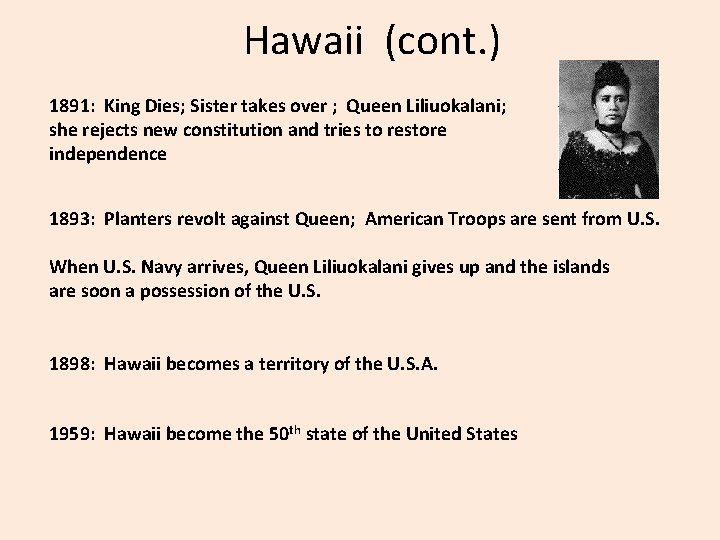 Hawaii (cont.)

1891: King Dies; Sister takes over ; Queen Liliuokalani; she rejects new constitution and tries to restore independence

1893: Planters revolt against Queen; American Troops are sent from U.S.

When U.S. Navy arrives, Queen Liliuokalani gives up and the islands are soon a possession of the U.S.

1898: Hawaii becomes a territory of the U.S.A.

1959: Hawaii become the 50$^{th}$ state of the United States